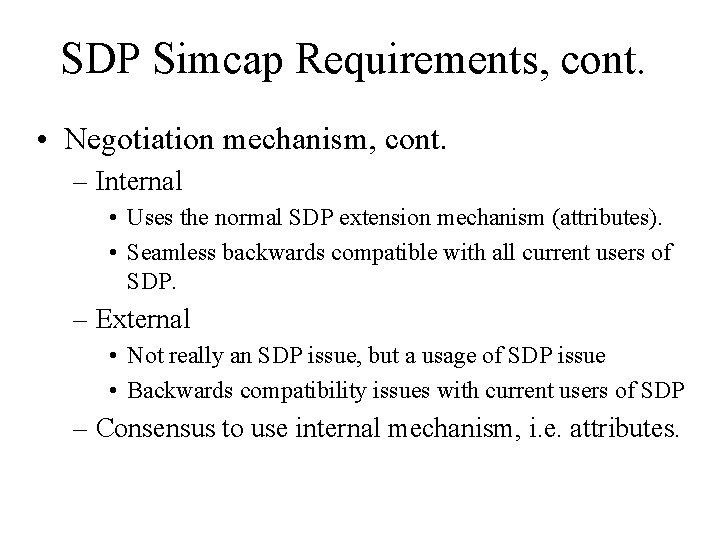 SDP Simcap Requirements, cont.

• Negotiation mechanism, cont.
– Internal
• Uses the normal SDP extension mechanism (attributes).
• Seamless backwards compatible with all current users of SDP.
– External
• Not really an SDP issue, but a usage of SDP issue
• Backwards compatibility issues with current users of SDP
– Consensus to use internal mechanism, i.e. attributes.